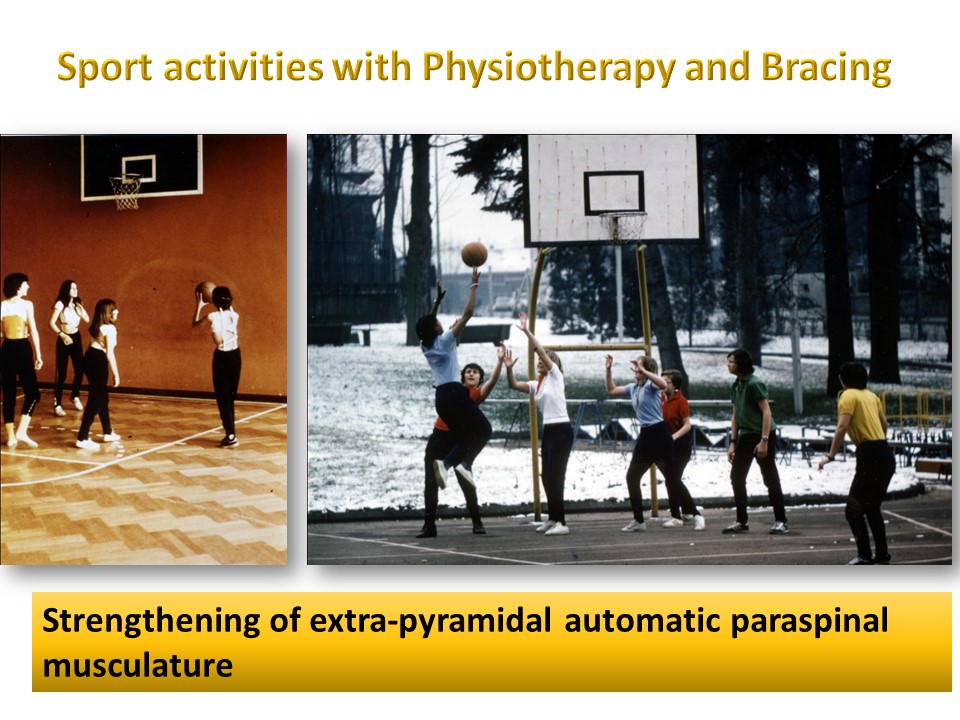 Sport activities with Physiotherapy and Bracing

Strengthening of extra-pyramidal automatic paraspinal musculature